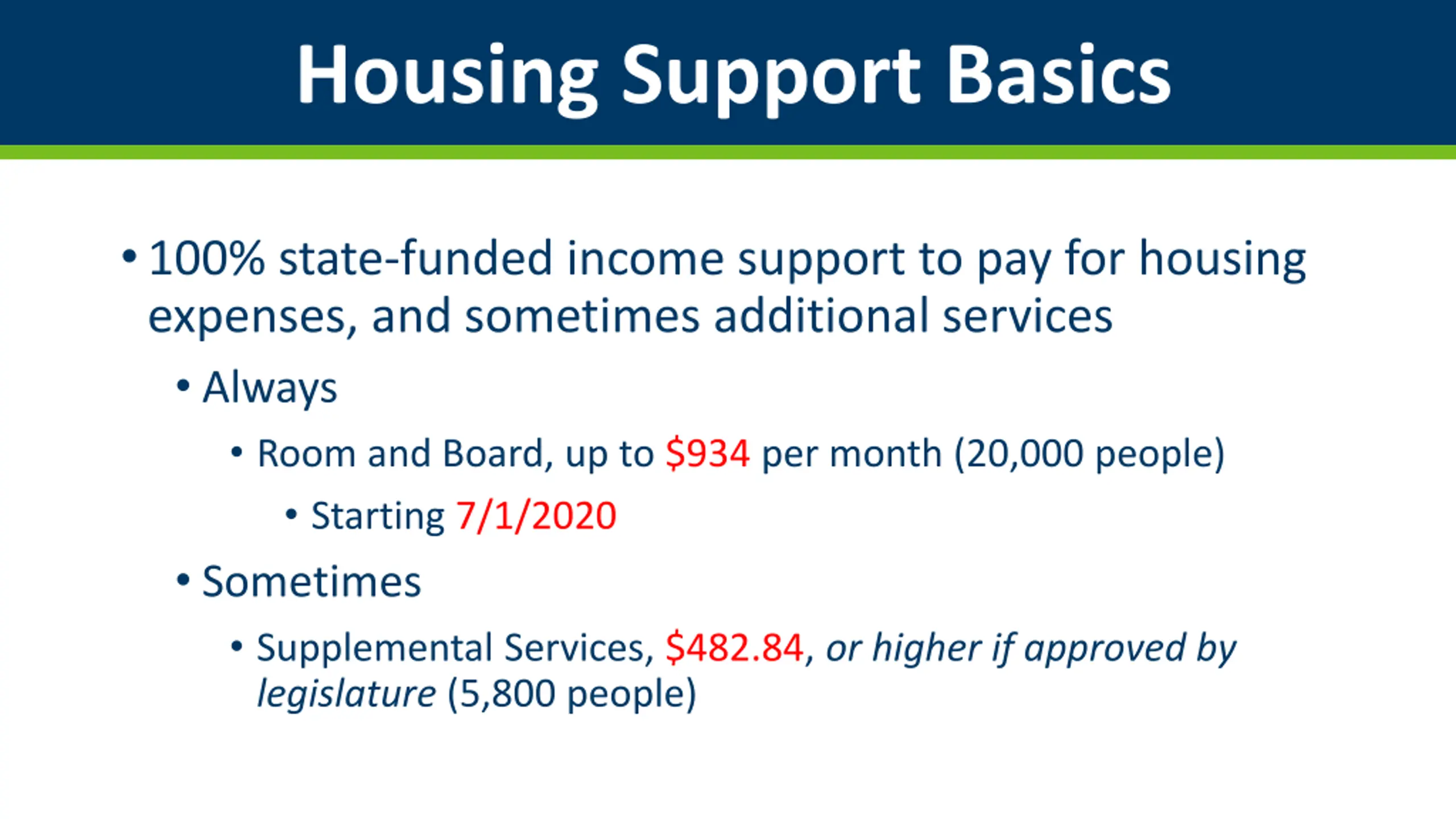 Housing Support Basics

• 100% state-funded income support to pay for housing expenses, and sometimes additional services

• Always

• Room and Board, up to \$934 per month (20,000 people)

• Starting 7/1/2020

• Sometimes

• Supplemental Services, \$482.84, or higher if approved by legislature (5,800 people)